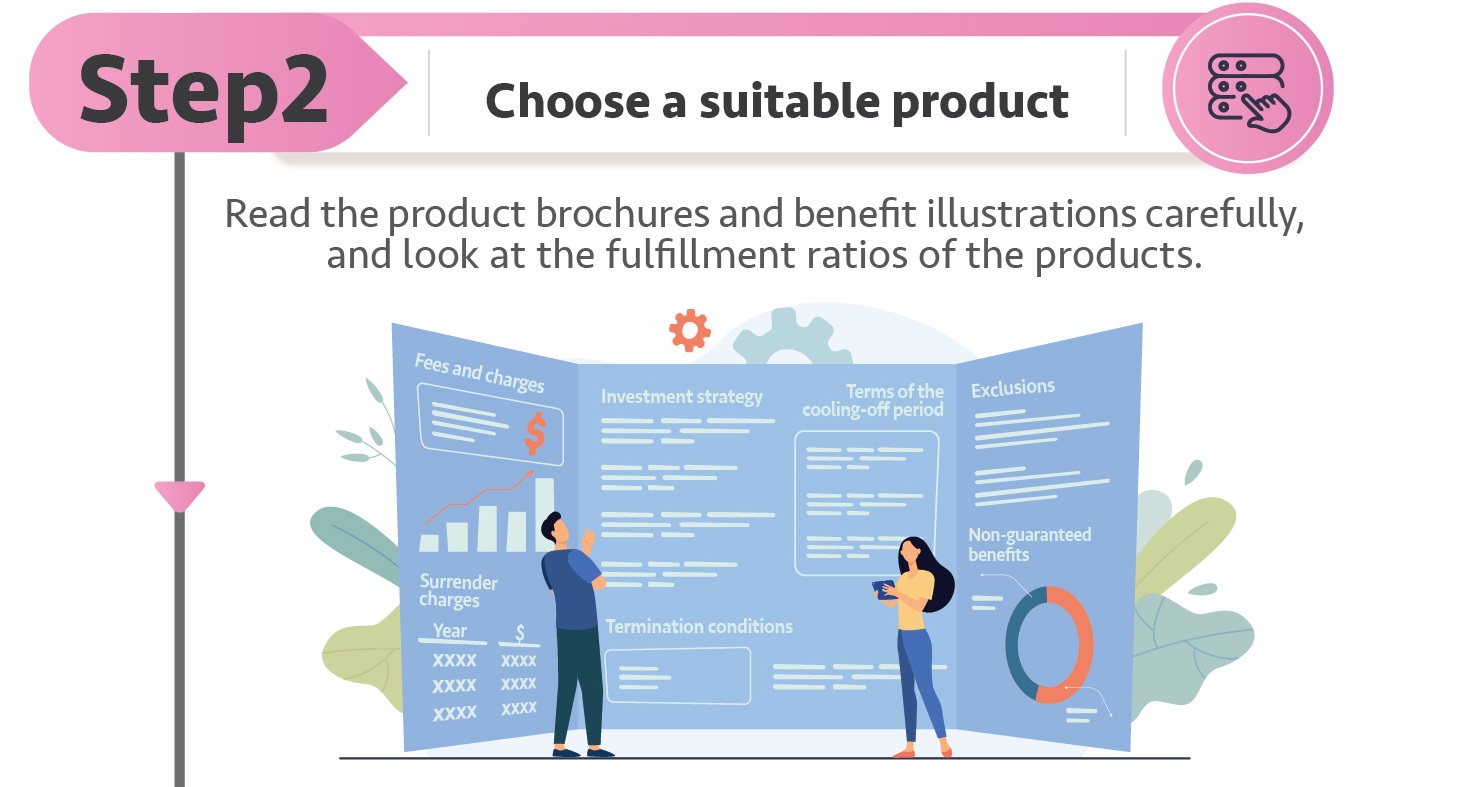 Step2

Choose a suitable product

Read the product brochures and benefit illustrations carefully, and look at the fulfillment ratios of the products.

Fees and charges

$

Surrender charges

| Year | $ |
|---|---|
| XXXX | XXXX |
| XXXX | XXXX |
| XXXX | XXXX |

Investment strategy

Termination conditions

Terms of the cooling-off period

Exclusions

Non-guaranteed benefits